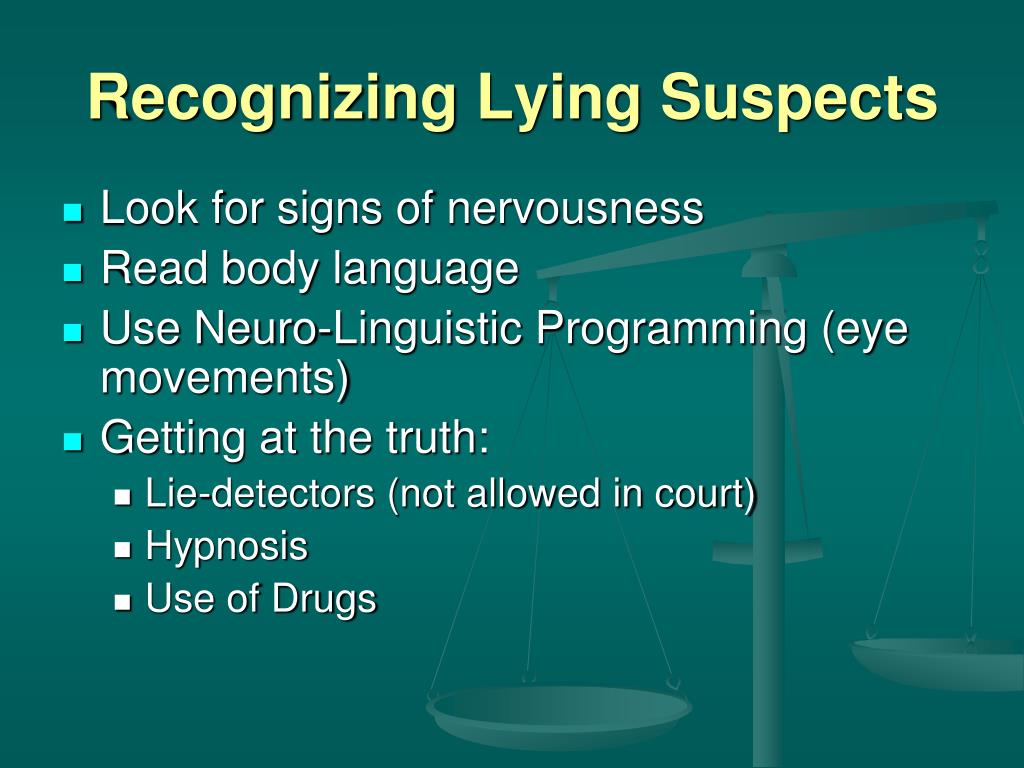 Recognizing Lying Suspects

- Look for signs of nervousness
- Read body language
- Use Neuro-Linguistic Programming (eye movements)
- Getting at the truth:
  - Lie-detectors (not allowed in court)
  - Hypnosis
  - Use of Drugs